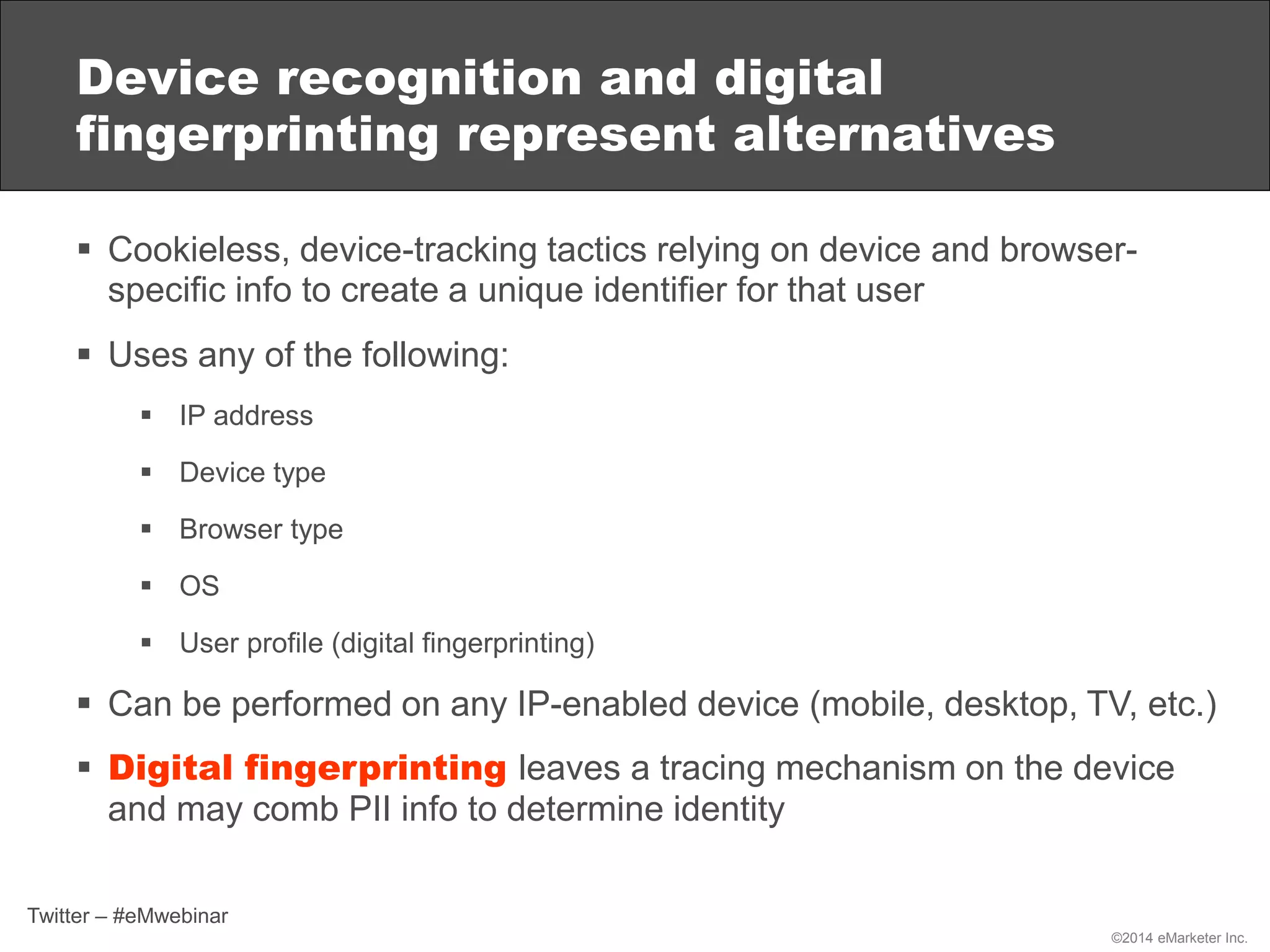 Device recognition and digital fingerprinting represent alternatives

▪ Cookieless, device-tracking tactics relying on device and browser-specific info to create a unique identifier for that user

▪ Uses any of the following:

▪ IP address

▪ Device type

▪ Browser type

▪ OS

▪ User profile (digital fingerprinting)

▪ Can be performed on any IP-enabled device (mobile, desktop, TV, etc.)

▪ Digital fingerprinting leaves a tracing mechanism on the device and may comb PII info to determine identity

Twitter – #eMwebinar

©2014 eMarketer Inc.